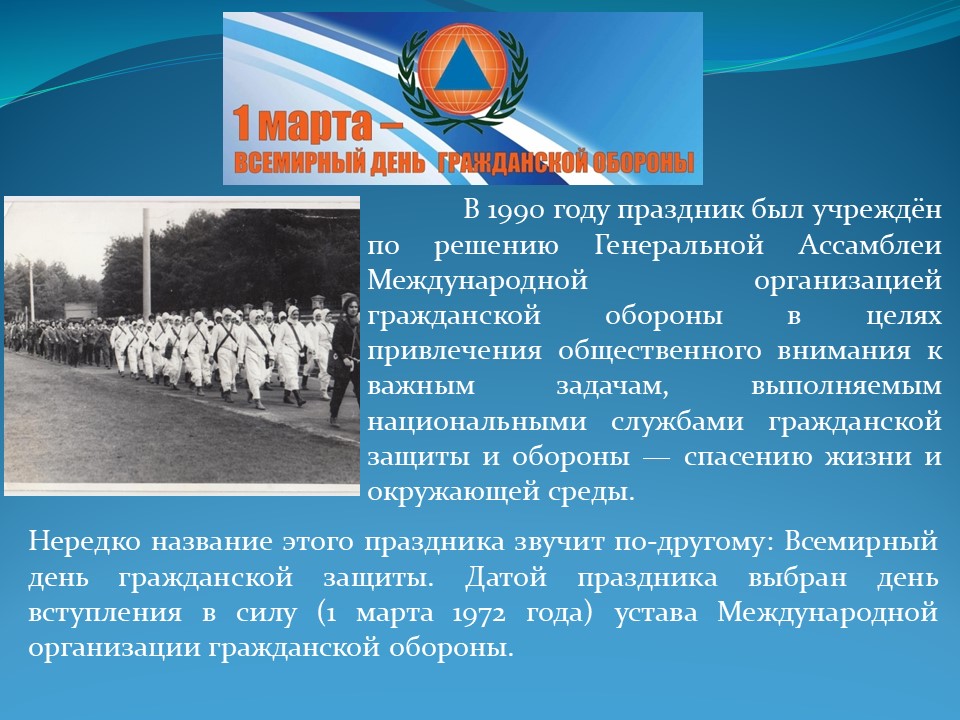 1 марта –
ВСЕМИРНЫЙ ДЕНЬ ГРАЖДАНСКОЙ ОБОРОНЫ

В 1990 году праздник был учреждён по решению Генеральной Ассамблеи Международной организацией гражданской обороны в целях привлечения общественного внимания к важным задачам, выполняемым национальными службами гражданской защиты и обороны — спасению жизни и окружающей среды.

Нередко название этого праздника звучит по-другому: Всемирный день гражданской защиты. Датой праздника выбран день вступления в силу (1 марта 1972 года) устава Международной организации гражданской обороны.